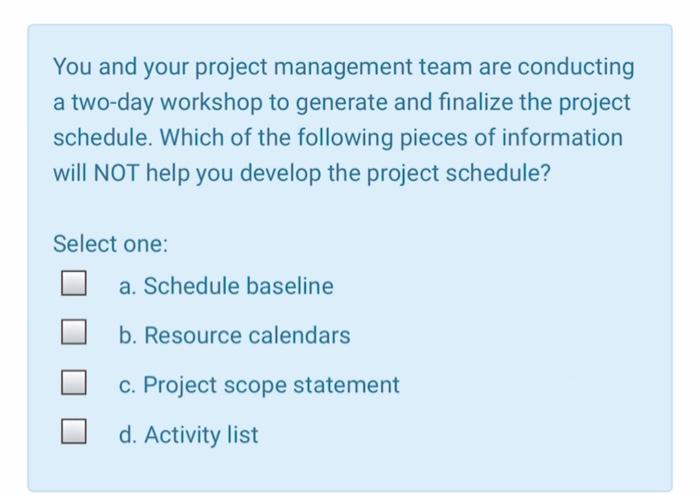 You and your project management team are conducting a two-day workshop to generate and finalize the project schedule. Which of the following pieces of information will NOT help you develop the project schedule?

Select one:

a. Schedule baseline

b. Resource calendars

c. Project scope statement

d. Activity list